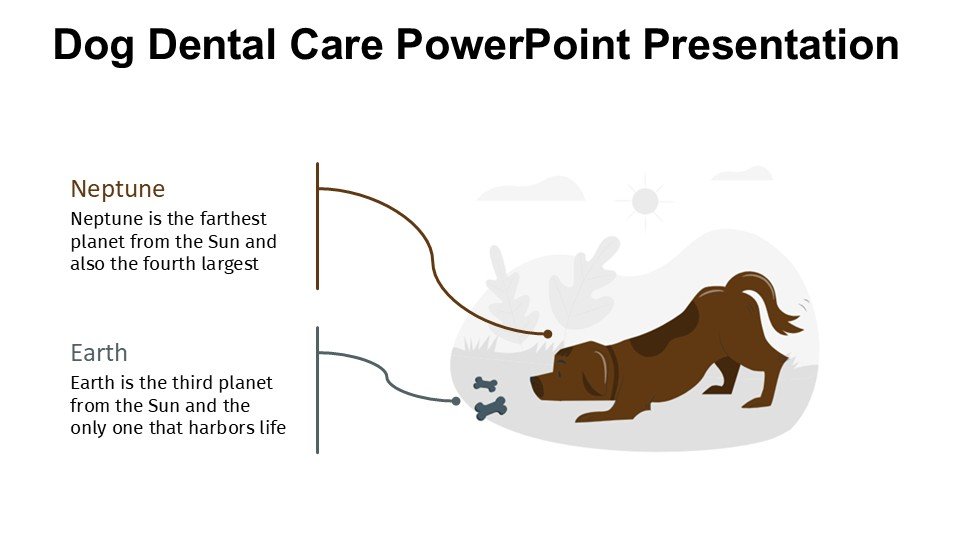 Dog Dental Care PowerPoint Presentation

Neptune
Neptune is the farthest planet from the Sun and also the fourth largest

Earth
Earth is the third planet from the Sun and the only one that harbors life